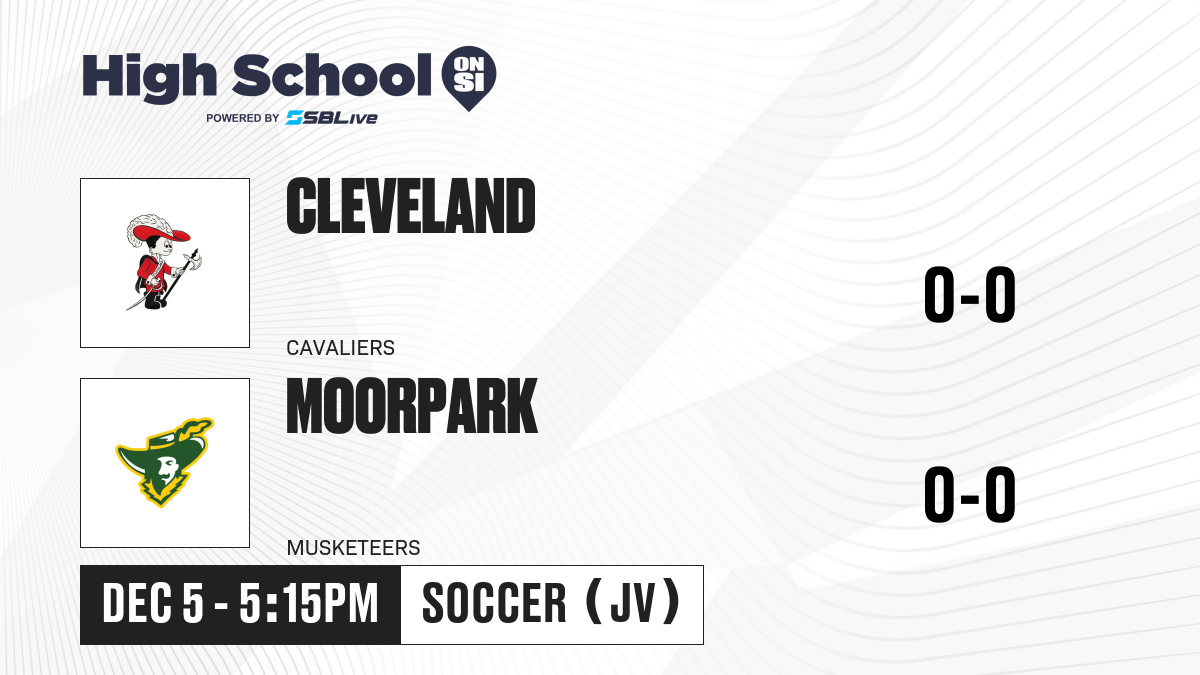 High School ON SI
POWERED BY SBLive

CLEVELAND
CAVALIERS
0-0

MOORPARK
MUSKETEERS
0-0

DEC 5 - 5:15PM
SOCCER (JV)